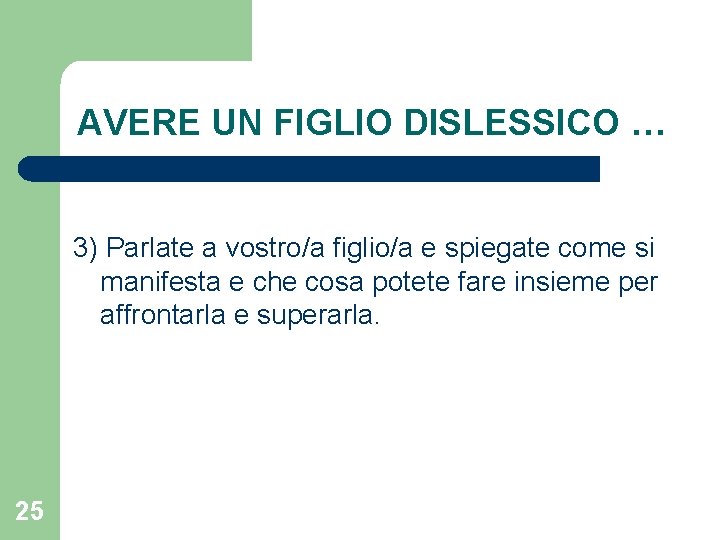 AVERE UN FIGLIO DISLESSICO …

3) Parlate a vostro/a figlio/a e spiegate come si manifesta e che cosa potete fare insieme per affrontarla e superarla.

25